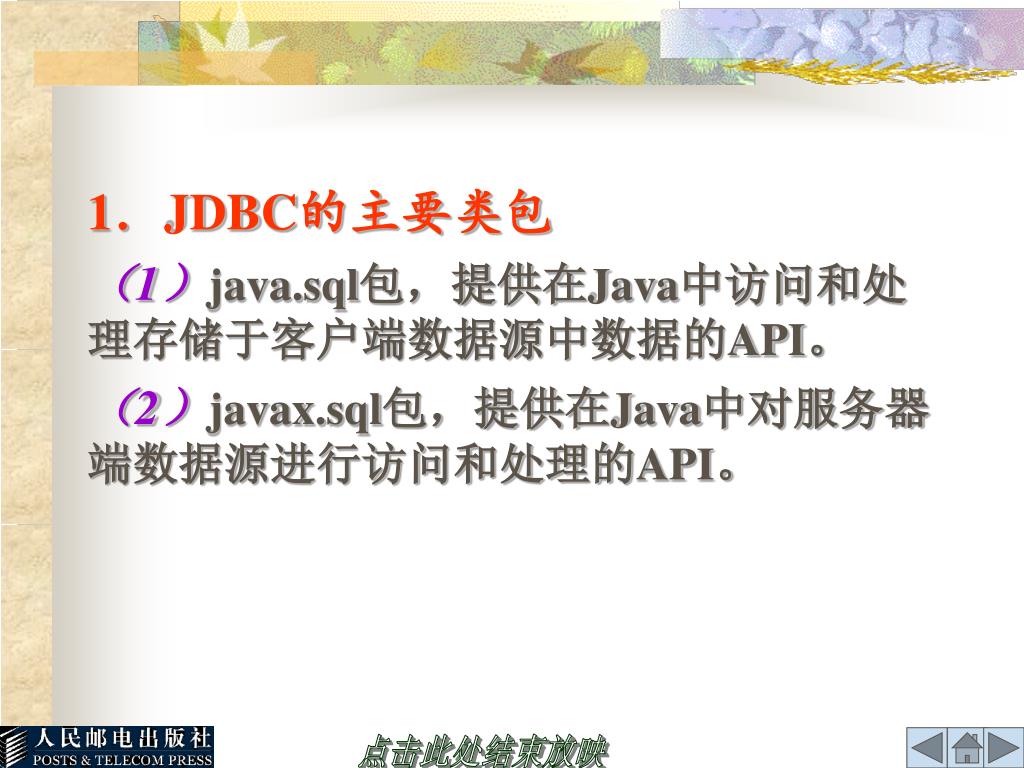 1．JDBC的主要类包

（1）java.sql包，提供在Java中访问和处理存储于客户端数据源中数据的API。

（2）javax.sql包，提供在Java中对服务器端数据源进行访问和处理的API。

人民邮电出版社
POSTS & TELECOM PRESS

点击此处结束放映